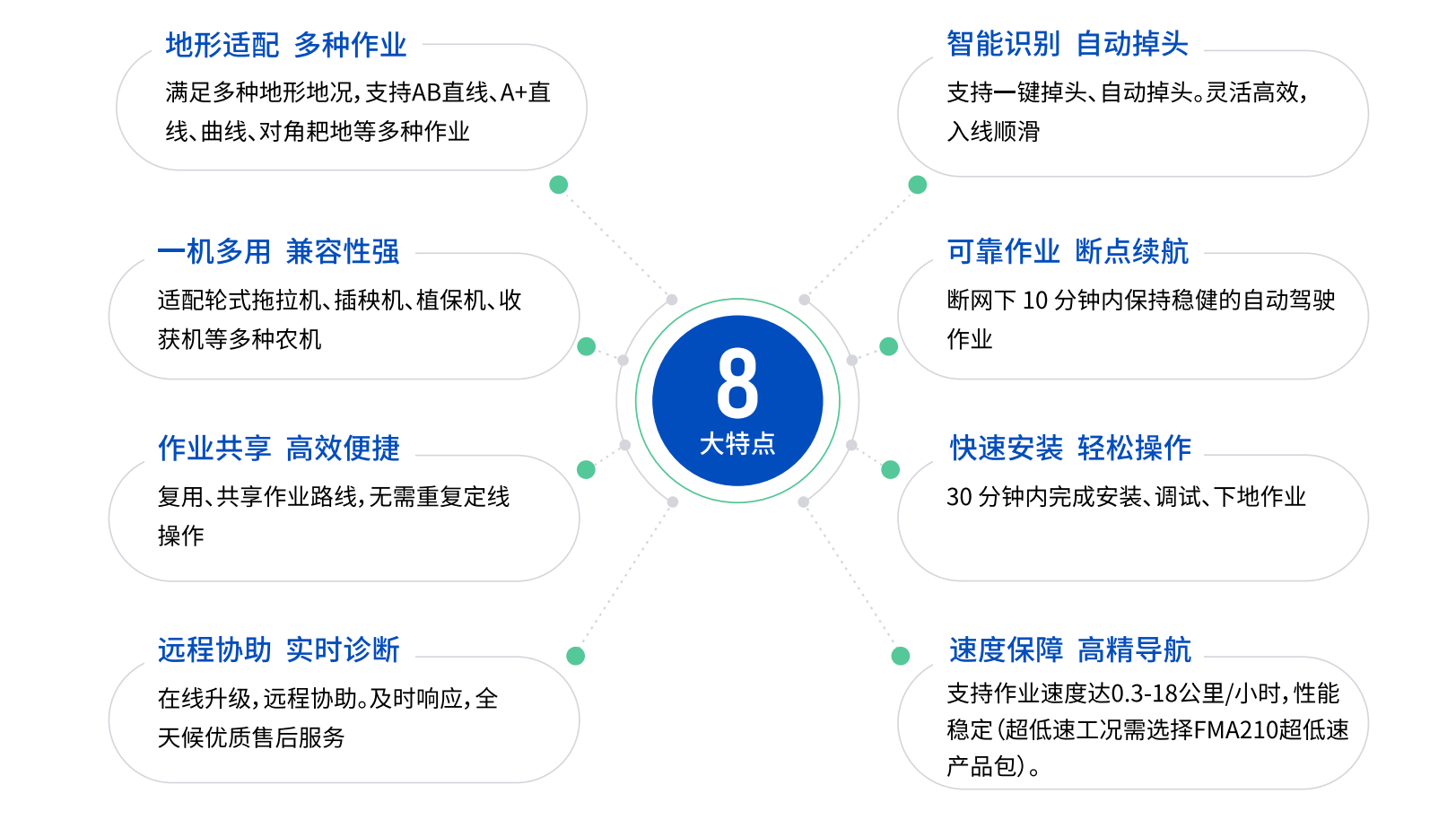 地形适配 多种作业

满足多种地形地况，支持AB直线、A+直线、曲线、对角耙地等多种作业

一机多用 兼容性强

适配轮式拖拉机、插秧机、植保机、收获机等多种农机

作业共享 高效便捷

复用、共享作业路线，无需重复定线操作

远程协助 实时诊断

在线升级，远程协助。及时响应，全天候优质售后服务

8
大特点

智能识别 自动掉头

支持一键掉头、自动掉头。灵活高效，入线顺滑

可靠作业 断点续航

断网下 10 分钟内保持稳健的自动驾驶作业

快速安装 轻松操作

30 分钟内完成安装、调试、下地作业

速度保障 高精导航

支持作业速度达0.3-18公里/小时，性能稳定（超低速工况需选择FMA210超低速产品包）。